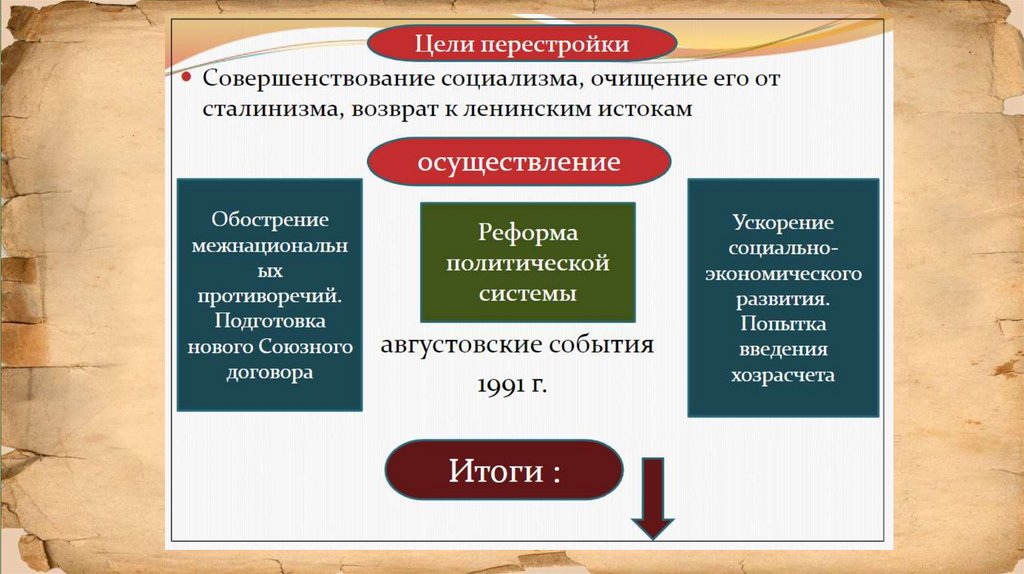 Цели перестройки

• Совершенствование социализма, очищение его от сталинизма, возврат к ленинским истокам

осуществление

Обострение межнациональных противоречий. Подготовка нового Союзного договора

Реформа политической системы

августовские события 1991 г.

Ускорение социально-экономического развития. Попытка введения хозрасчета

Итоги :